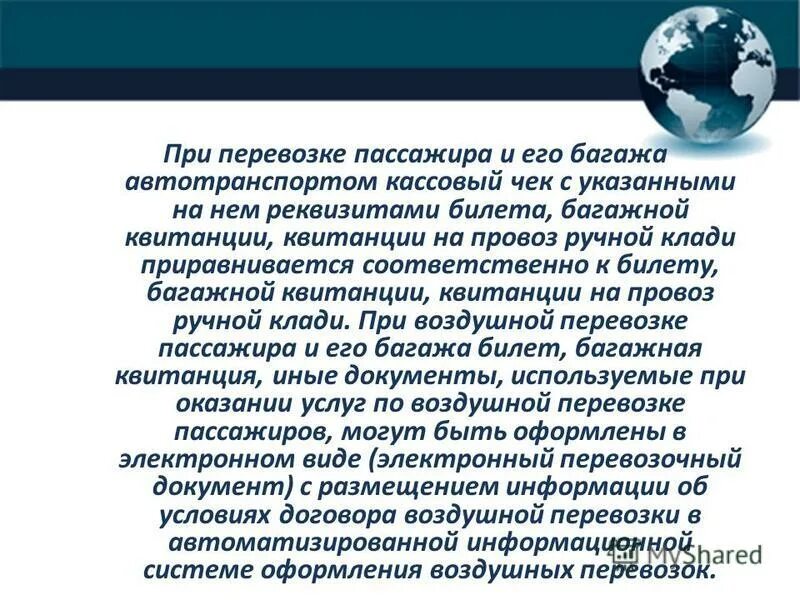 При перевозке пассажира и его багажа автотранспортом кассовый чек с указанными на нем реквизитами билета, багажной квитанции, квитанции на провоз ручной клади приравнивается соответственно к билету, багажной квитанции, квитанции на провоз ручной клади. При воздушной перевозке пассажира и его багажа билет, багажная квитанция, иные документы, используемые при оказании услуг по воздушной перевозке пассажиров, могут быть оформлены в электронном виде (электронный перевозочный документ) с размещением информации об условиях договора воздушной перевозки в автоматизированной информационной системе оформления воздушных перевозок.

MyShared